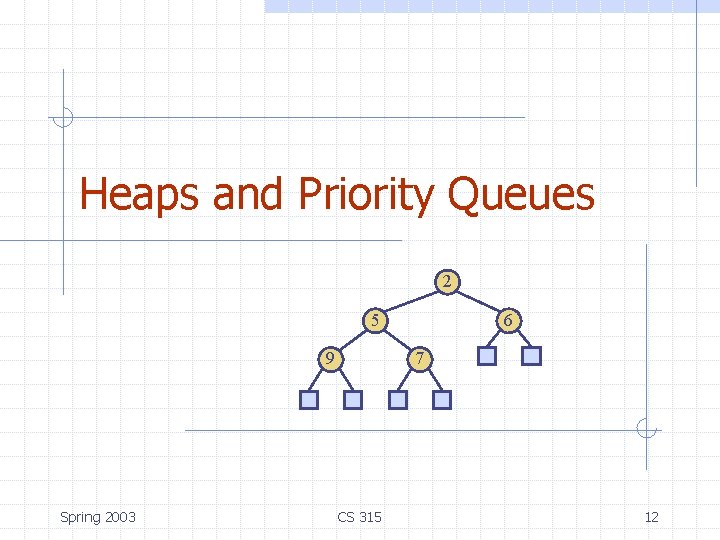 Heaps and Priority Queues

2
5
6
9
7

Spring 2003
CS 315
12